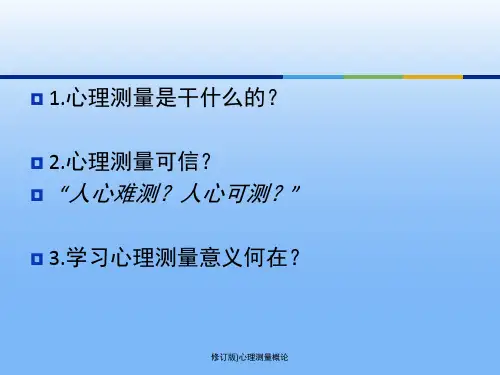 1.心理测量是干什么的？

2.心理测量可信？

“人心难测？人心可测？”

3.学习心理测量意义何在？

修订版)心理测量概论